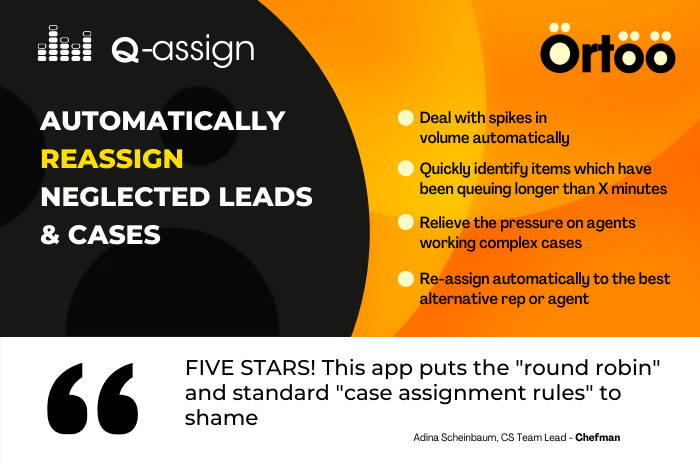 Q-assign

Ortoo

AUTOMATICALLY REASSIGN NEGLECTED LEADS & CASES

Deal with spikes in volume automatically

Quickly identify items which have been queuing longer than X minutes

Relieve the pressure on agents working complex cases

Re-assign automatically to the best alternative rep or agent

“

FIVE STARS! This app puts the "round robin" and standard "case assignment rules" to shame

Adina Scheinbaum, CS Team Lead - Chefman